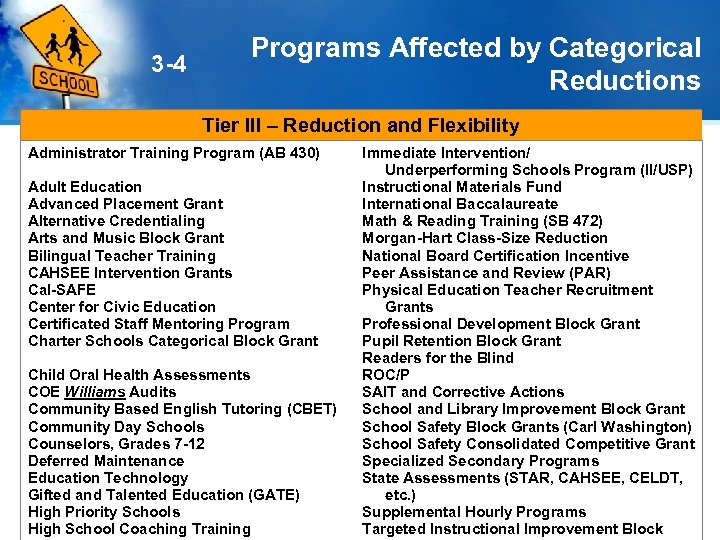 SCHOOL

3-4

Programs Affected by Categorical Reductions

Tier III – Reduction and Flexibility

Administrator Training Program (AB 430)

Adult Education
Advanced Placement Grant
Alternative Credentialing
Arts and Music Block Grant
Bilingual Teacher Training
CAHSEE Intervention Grants
Cal-SAFE
Center for Civic Education
Certificated Staff Mentoring Program
Charter Schools Categorical Block Grant

Child Oral Health Assessments
COE Williams Audits
Community Based English Tutoring (CBET)
Community Day Schools
Counselors, Grades 7-12
Deferred Maintenance
Education Technology
Gifted and Talented Education (GATE)
High Priority Schools
High School Coaching Training

Immediate Intervention/ Underperforming Schools Program (II/USP)
Instructional Materials Fund
International Baccalaureate
Math & Reading Training (SB 472)
Morgan-Hart Class-Size Reduction
National Board Certification Incentive
Peer Assistance and Review (PAR)
Physical Education Teacher Recruitment Grants
Professional Development Block Grant
Pupil Retention Block Grant
Readers for the Blind
ROC/P
SAIT and Corrective Actions
School and Library Improvement Block Grant
School Safety Block Grants (Carl Washington)
School Safety Consolidated Competitive Grant
Specialized Secondary Programs
State Assessments (STAR, CAHSEE, CELDT, etc.)
Supplemental Hourly Programs
Targeted Instructional Improvement Block